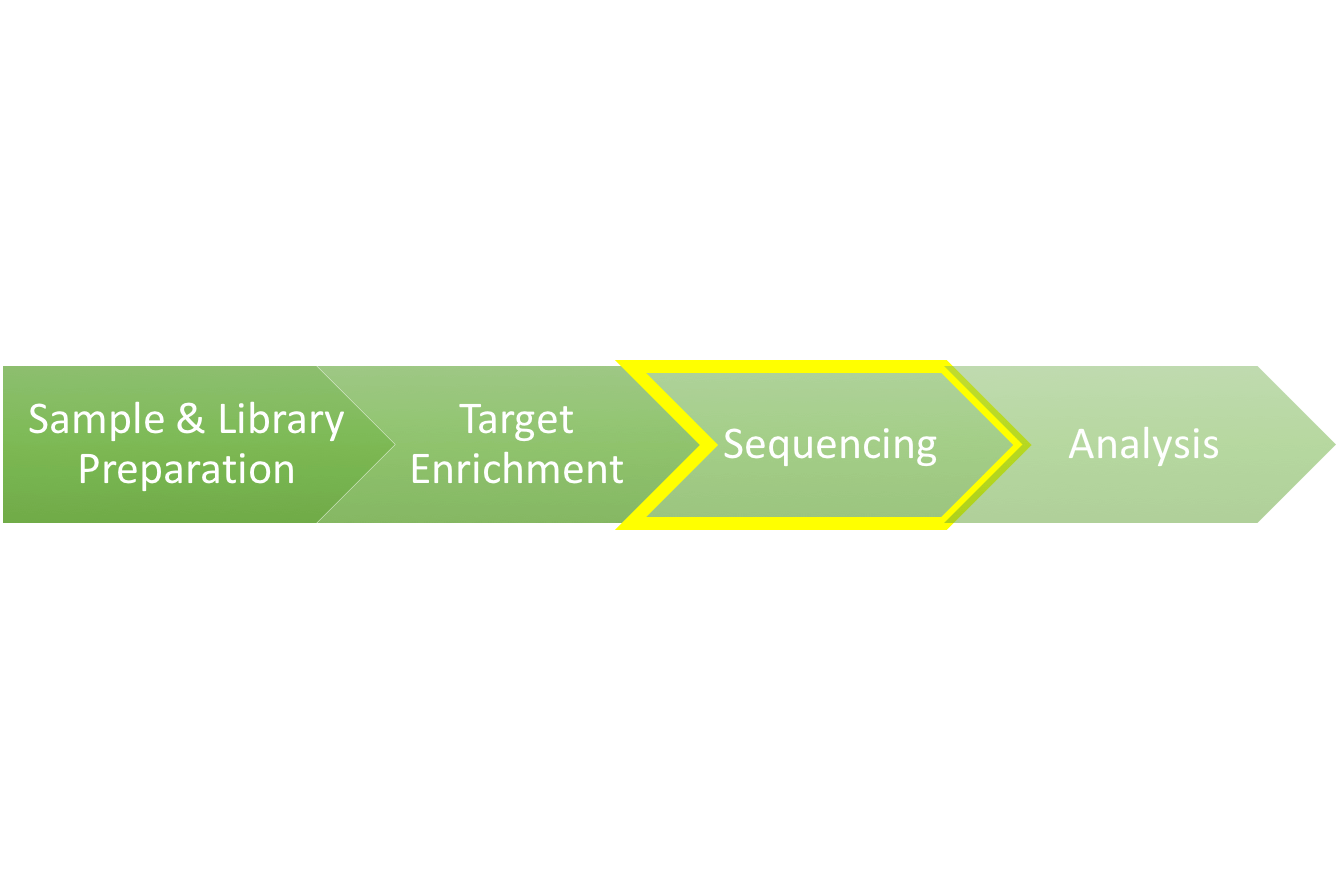 Sample & Library Preparation

Target Enrichment

Sequencing

Analysis